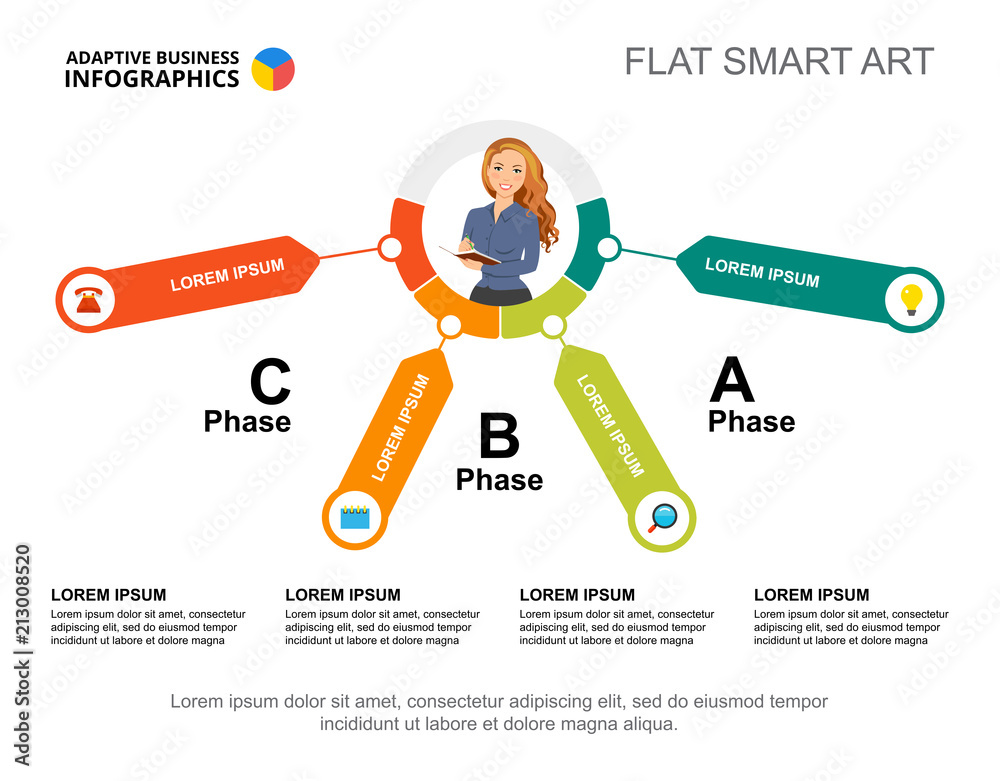 ADAPTIVE BUSINESS INFOGRAPHICS

FLAT SMART ART

LOREM IPSUM

LOREM IPSUM

LOREM IPSUM

LOREM IPSUM

C
Phase

B
Phase

A
Phase

LOREM IPSUM
Lorem ipsum dolor sit amet, consectetur adipiscing elit, sed do eiusmod tempor incididunt ut labore et dolore magna

LOREM IPSUM
Lorem ipsum dolor sit amet, consectetur adipiscing elit, sed do eiusmod tempor incididunt ut labore et dolore magna

LOREM IPSUM
Lorem ipsum dolor sit amet, consectetur adipiscing elit, sed do eiusmod tempor incididunt ut labore et dolore magna

LOREM IPSUM
Lorem ipsum dolor sit amet, consectetur adipiscing elit, sed do eiusmod tempor incididunt ut labore et dolore magna

Lorem ipsum dolor sit amet, consectetur adipiscing elit, sed do eiusmod tempor incididunt ut labore et dolore magna aliqua.

Adobe Stock | #213008520